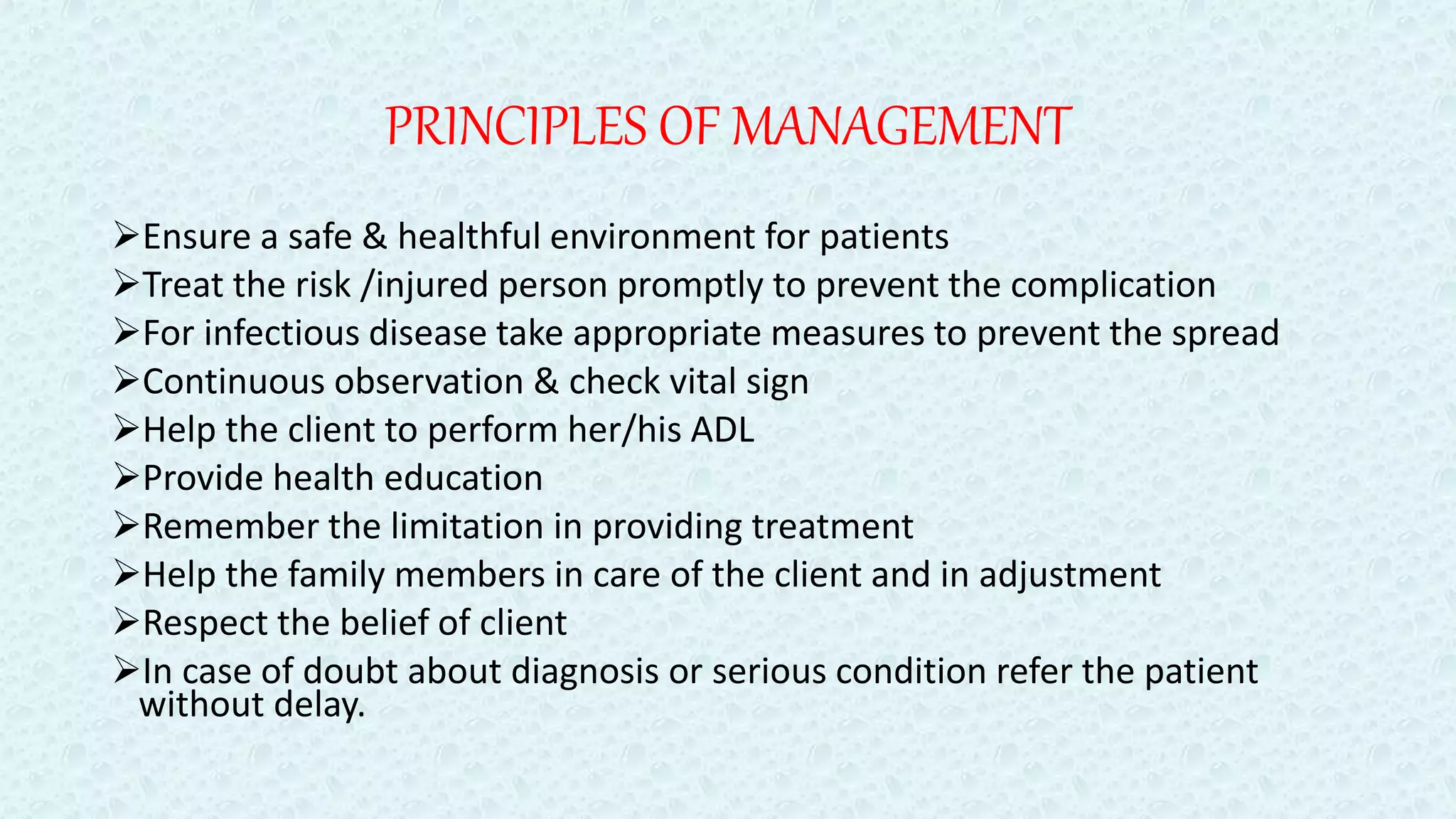 PRINCIPLES OF MANAGEMENT

➢Ensure a safe & healthful environment for patients
➢Treat the risk /injured person promptly to prevent the complication
➢For infectious disease take appropriate measures to prevent the spread
➢Continuous observation & check vital sign
➢Help the client to perform her/his ADL
➢Provide health education
➢Remember the limitation in providing treatment
➢Help the family members in care of the client and in adjustment
➢Respect the belief of client
➢In case of doubt about diagnosis or serious condition refer the patient without delay.